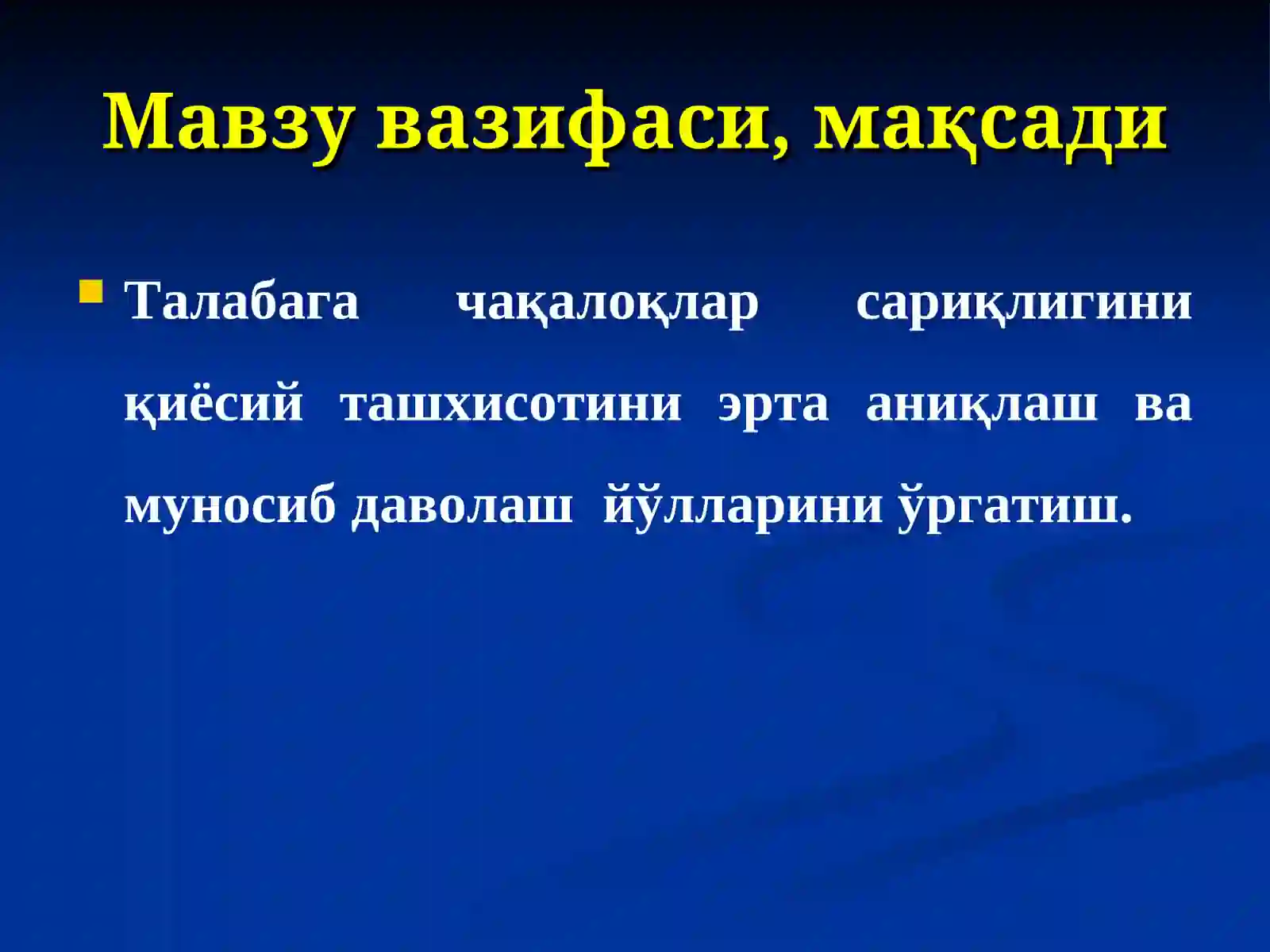 Мавзу вазифаси, мақсади

Талабага чақалоқлар сариқлигини қиёсий ташхисотини эрта аниқлаш ва муносиб даволаш йўлларини ўргатиш.